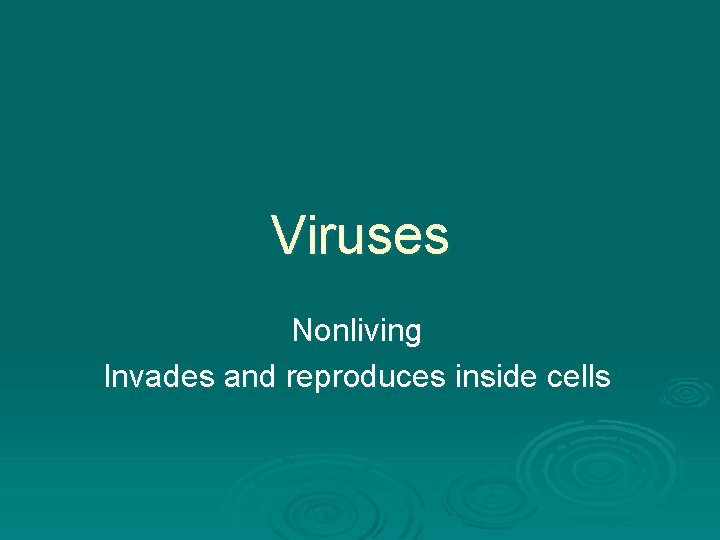 Viruses

Nonliving
Invades and reproduces inside cells